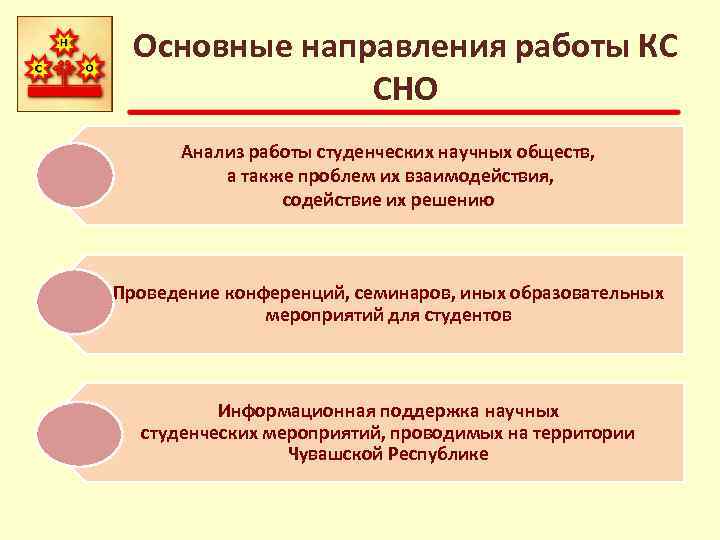 Н
С
О

Основные направления работы КС СНО

Анализ работы студенческих научных обществ, а также проблем их взаимодействия, содействие их решению

Проведение конференций, семинаров, иных образовательных мероприятий для студентов

Информационная поддержка научных студенческих мероприятий, проводимых на территории Чувашской Республике